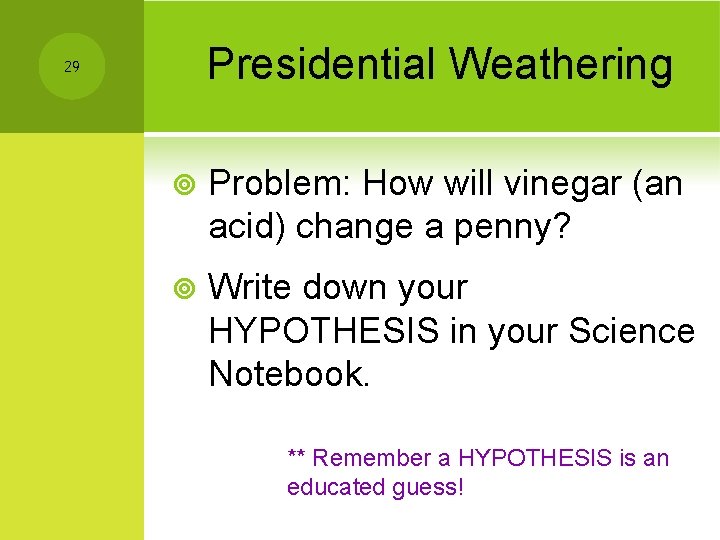 29

Presidential Weathering

Problem: How will vinegar (an acid) change a penny?

Write down your HYPOTHESIS in your Science Notebook.

** Remember a HYPOTHESIS is an educated guess!